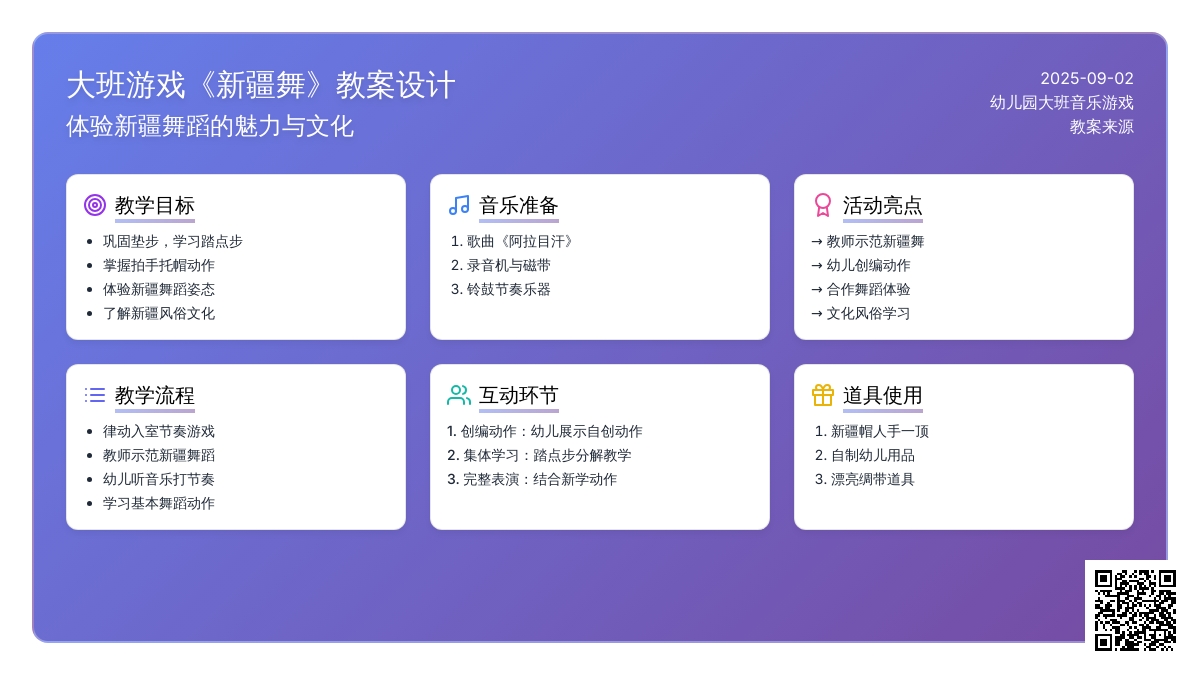 大班游戏《新疆舞》教案设计
体验新疆舞蹈的魅力与文化

2025-09-02
幼儿园大班音乐游戏
教案来源

教学目标
- 巩固垫步，学习踏点步
- 掌握拍手托帽动作
- 体验新疆舞蹈姿态
- 了解新疆风俗文化

音乐准备
1. 歌曲《阿拉目汗》
2. 录音机与磁带
3. 铃鼓节奏乐器

活动亮点
→ 教师示范新疆舞
→ 幼儿创编动作
→ 合作舞蹈体验
→ 文化风俗学习

教学流程
- 律动入室节奏游戏
- 教师示范新疆舞蹈
- 幼儿听音乐打节奏
- 学习基本舞蹈动作

互动环节
1. 创编动作：幼儿展示自创动作
2. 集体学习：踏点步分解教学
3. 完整表演：结合新学动作

道具使用
1. 新疆帽人手一顶
2. 自制幼儿用品
3. 漂亮绸带道具